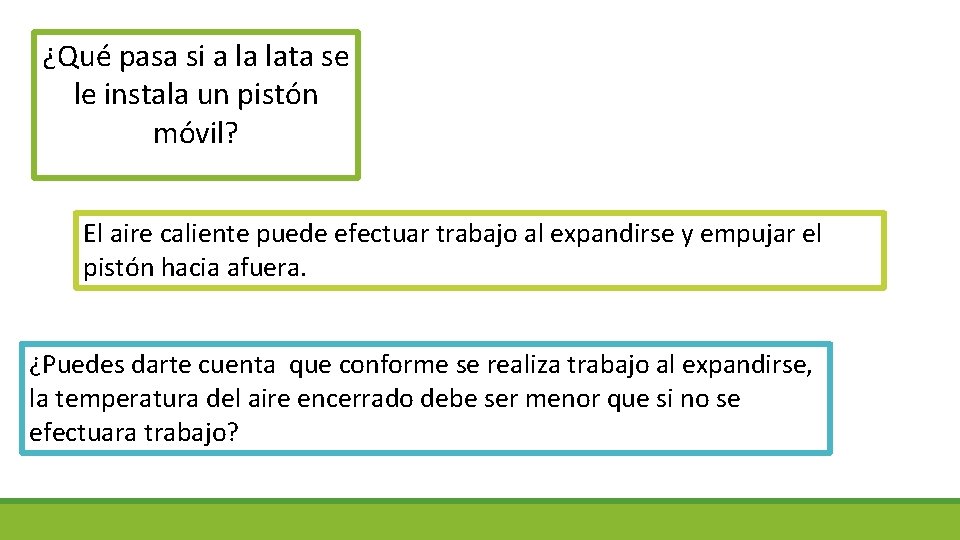 ¿Qué pasa si a la lata se le instala un pistón móvil?

El aire caliente puede efectuar trabajo al expandirse y empujar el pistón hacia afuera.

¿Puedes darte cuenta que conforme se realiza trabajo al expandirse, la temperatura del aire encerrado debe ser menor que si no se efectuara trabajo?